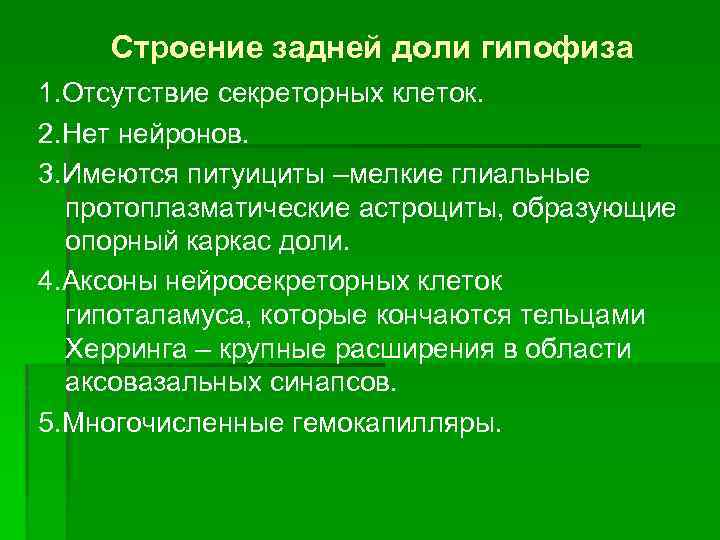 Строение задней доли гипофиза

1.Отсутствие секреторных клеток.

2.Нет нейронов.

3.Имеются питуициты –мелкие глиальные протоплазматические астроциты, образующие опорный каркас доли.

4.Аксоны нейросекреторных клеток гипоталамуса, которые кончаются тельцами Херринга – крупные расширения в области аксовазальных синапсов.

5.Многочисленные гемокапилляры.